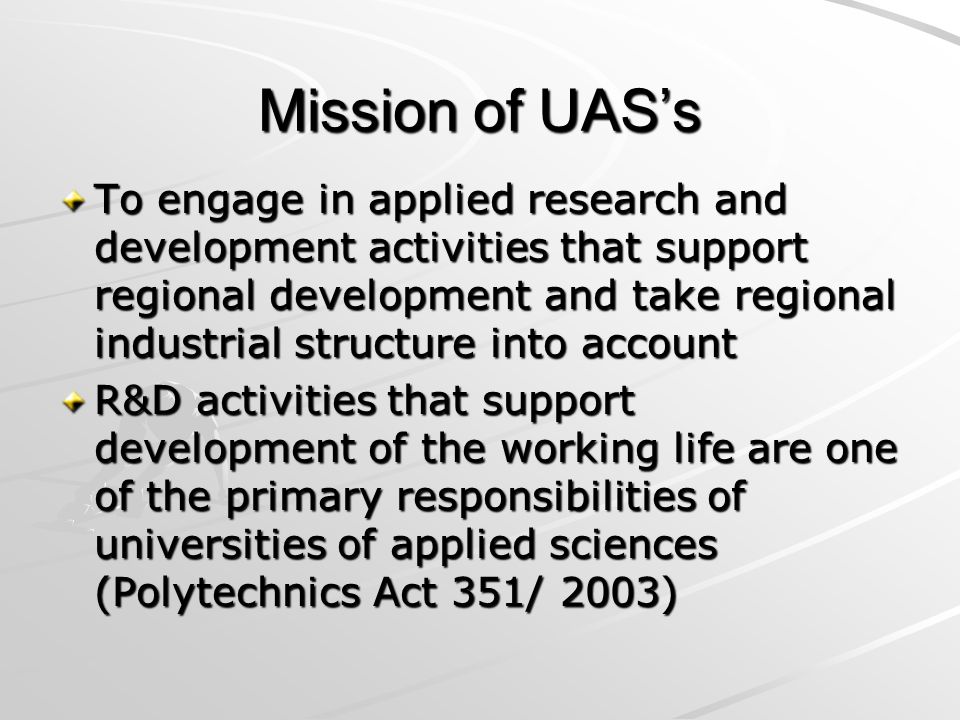 Mission of UAS’s

To engage in applied research and development activities that support regional development and take regional industrial structure into account

R&D activities that support development of the working life are one of the primary responsibilities of universities of applied sciences (Polytechnics Act 351/ 2003)